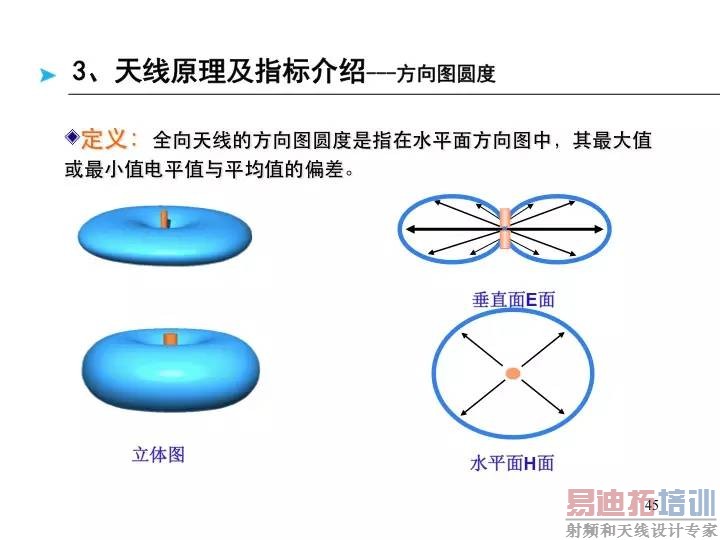 3、天线原理及指标介绍---方向图圆度

◆定义：全向天线的方向图圆度是指在水平面方向图中，其最大值或最小值电平值与平均值的偏差。

垂直面E面

立体图

水平面H面

45

易迪拓培训
射频和天线设计专家